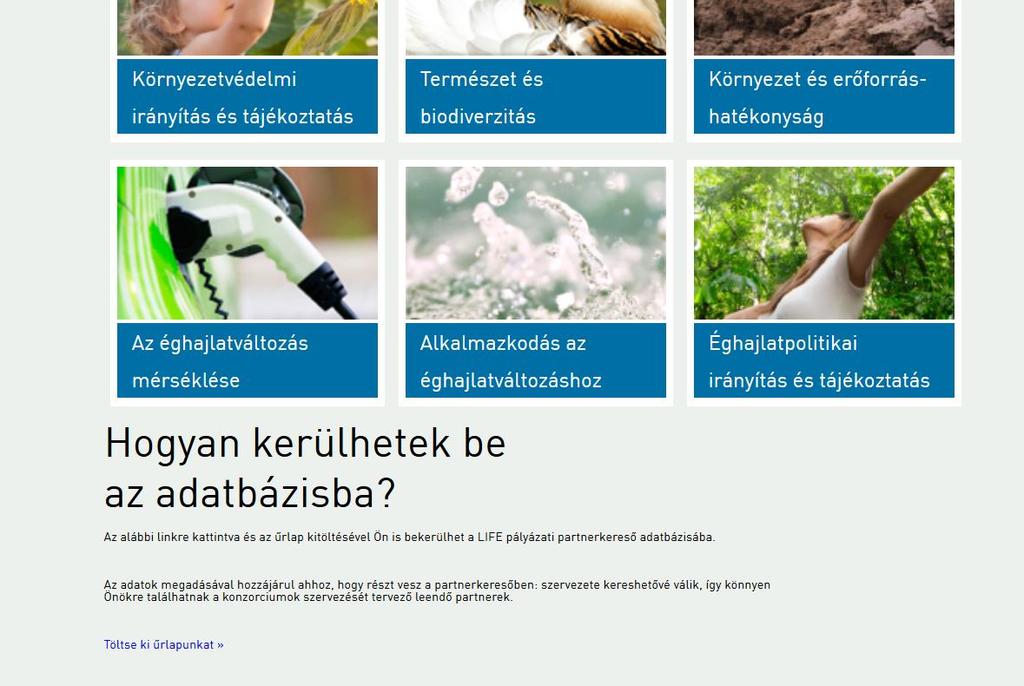 Környezetvédelmi irányítás és tájékoztatás

Természet és biodiverzitás

Környezet és erőforrás-hatékonyság

Az éghajlatváltozás mérséklése

Alkalmazkodás az éghajlatváltozáshoz

Éghajlatpolitikai irányítás és tájékoztatás

Hogyan kerülhetek be az adatbázisba?

Az alábbi linkre kattintva és az űrlap kitöltésével Ön is bekerülhet a LIFE pályázati partnerkereső adatbázisába.

Az adatok megadásával hozzájárul ahhoz, hogy részt vesz a partnerkeresőben: szervezete kereshetővé válik, így könnyen Önökre találhatnak a konzorciumok szervezését tervező leendő partnerek.

Töltse ki űrlapunkat »